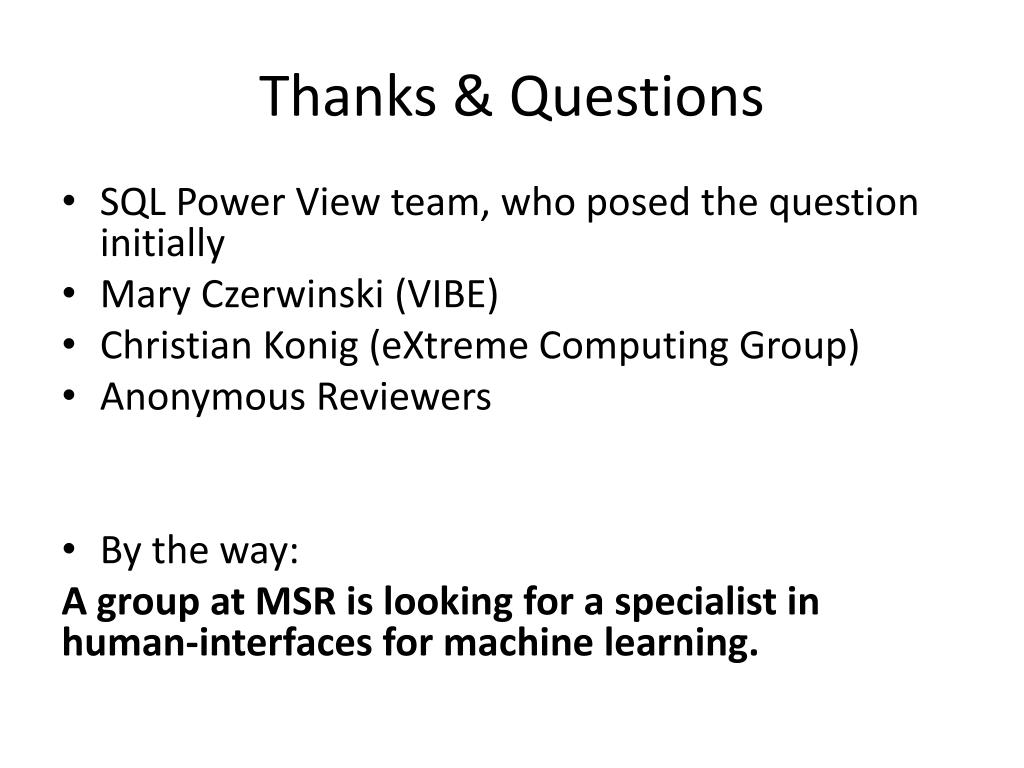 Thanks & Questions

• SQL Power View team, who posed the question initially
• Mary Czerwinski (VIBE)
• Christian Konig (eXtreme Computing Group)
• Anonymous Reviewers

• By the way:

A group at MSR is looking for a specialist in human-interfaces for machine learning.